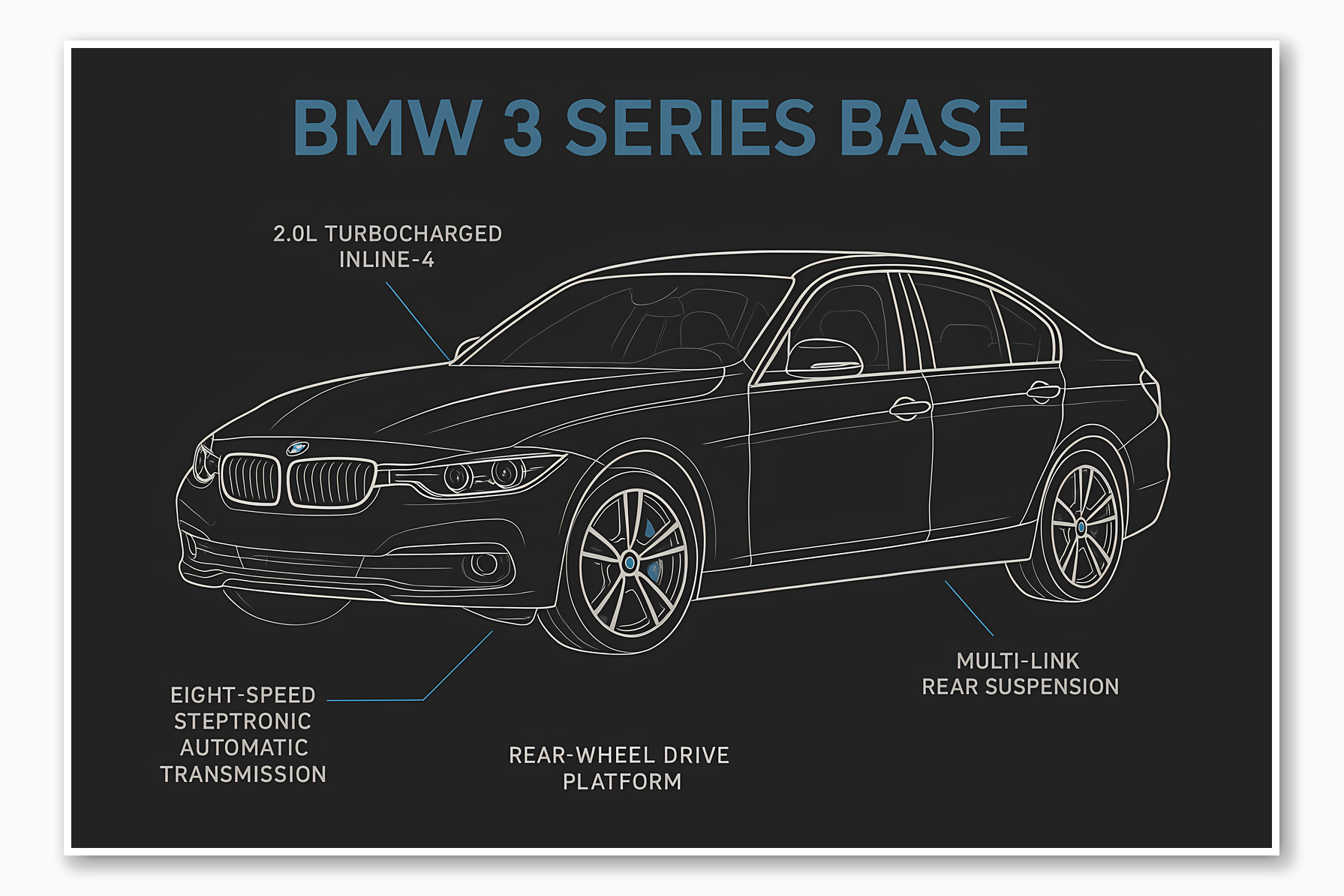 BMW 3 SERIES BASE

2.0L TURBOCHARGED INLINE-4

EIGHT-SPEED STEPTRONIC AUTOMATIC TRANSMISSION

REAR-WHEEL DRIVE PLATFORM

MULTI-LINK REAR SUSPENSION